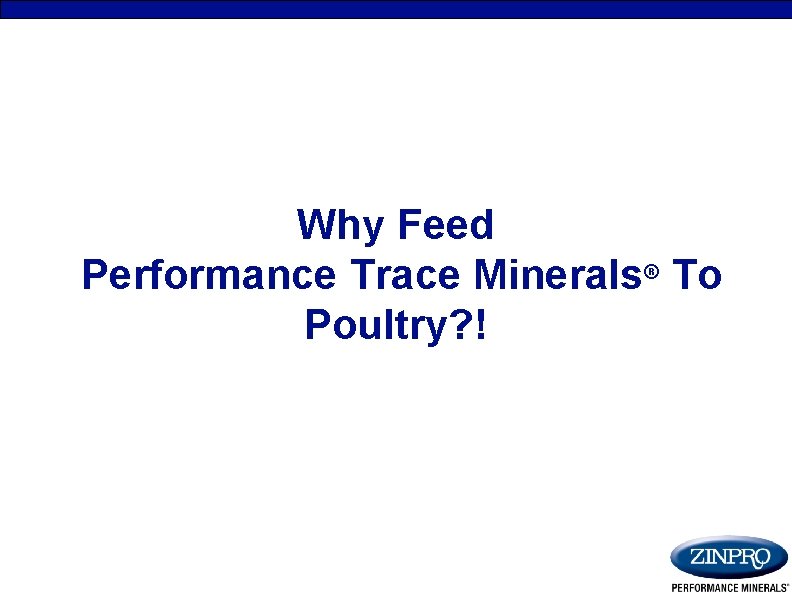 Why Feed
Performance Trace Minerals® To
Poultry?!

ZINPRO
PERFORMANCE MINERALS®